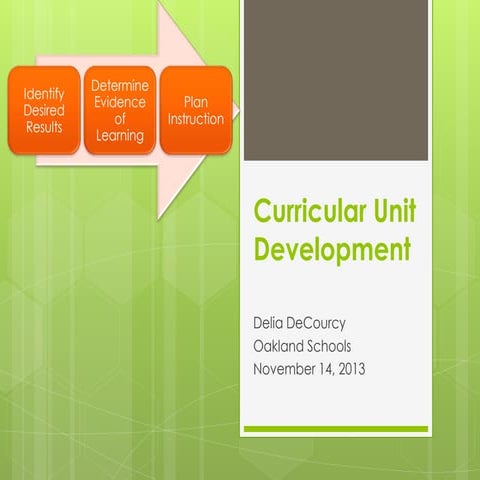 Identify Desired Results

Determine Evidence of Learning

Plan Instruction

Curricular Unit Development

Delia DeCourcy
Oakland Schools
November 14, 2013